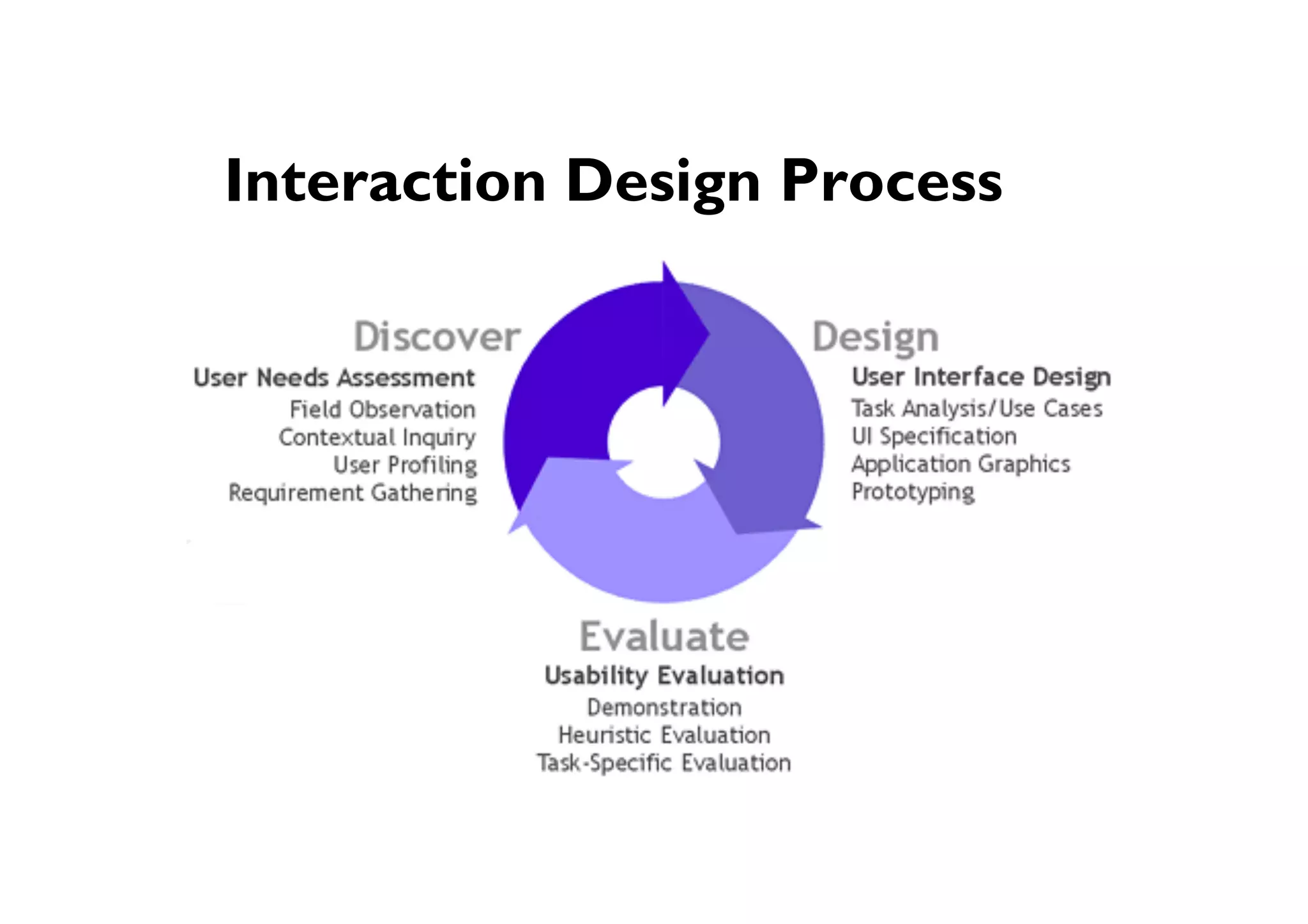 Interaction Design Process

Discover
User Needs Assessment
Field Observation
Contextual Inquiry
User Profiling
Requirement Gathering

Design
User Interface Design
Task Analysis/Use Cases
UI Specification
Application Graphics
Prototyping

Evaluate
Usability Evaluation
Demonstration
Heuristic Evaluation
Task-Specific Evaluation